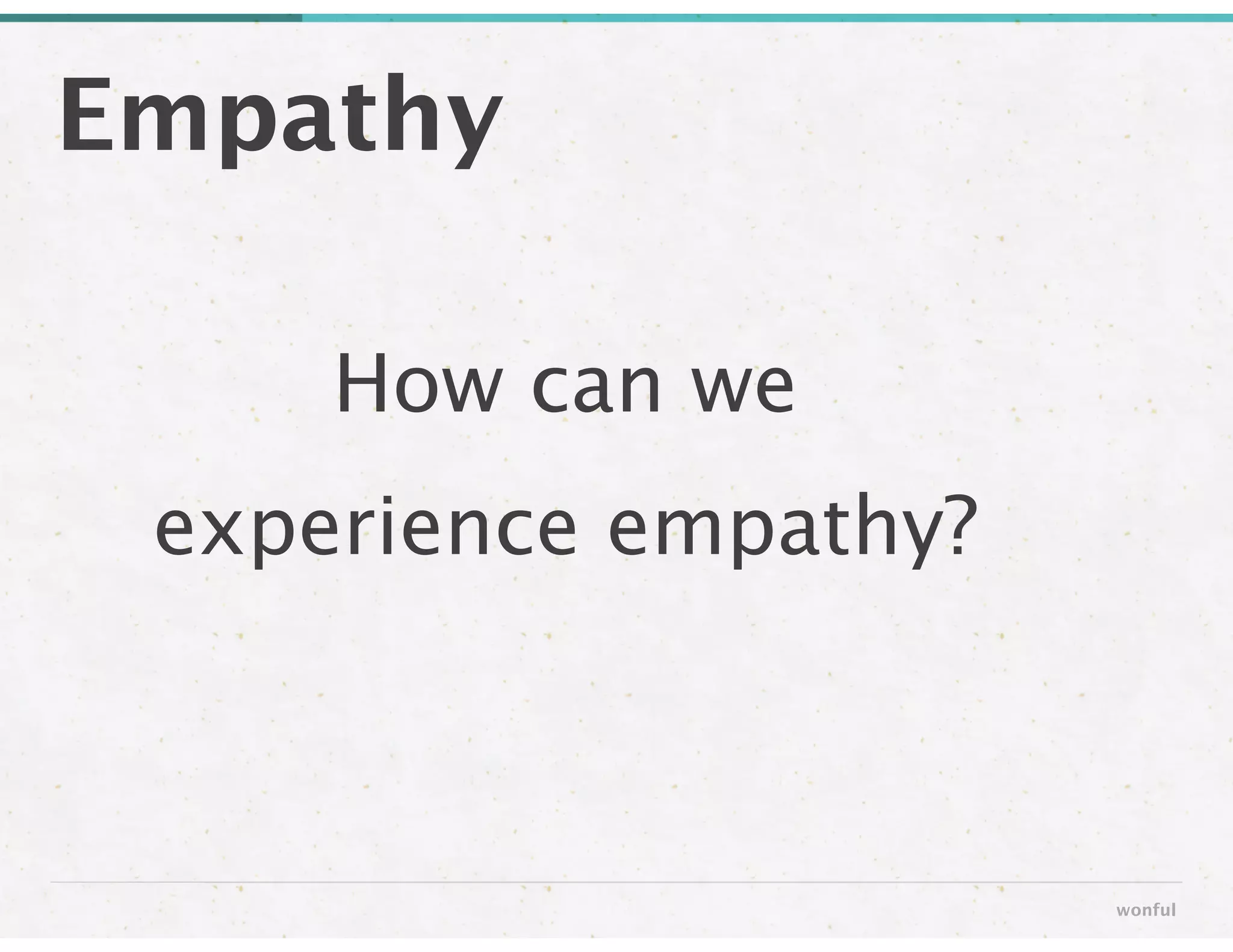 Empathy

How can we experience empathy?

wonful